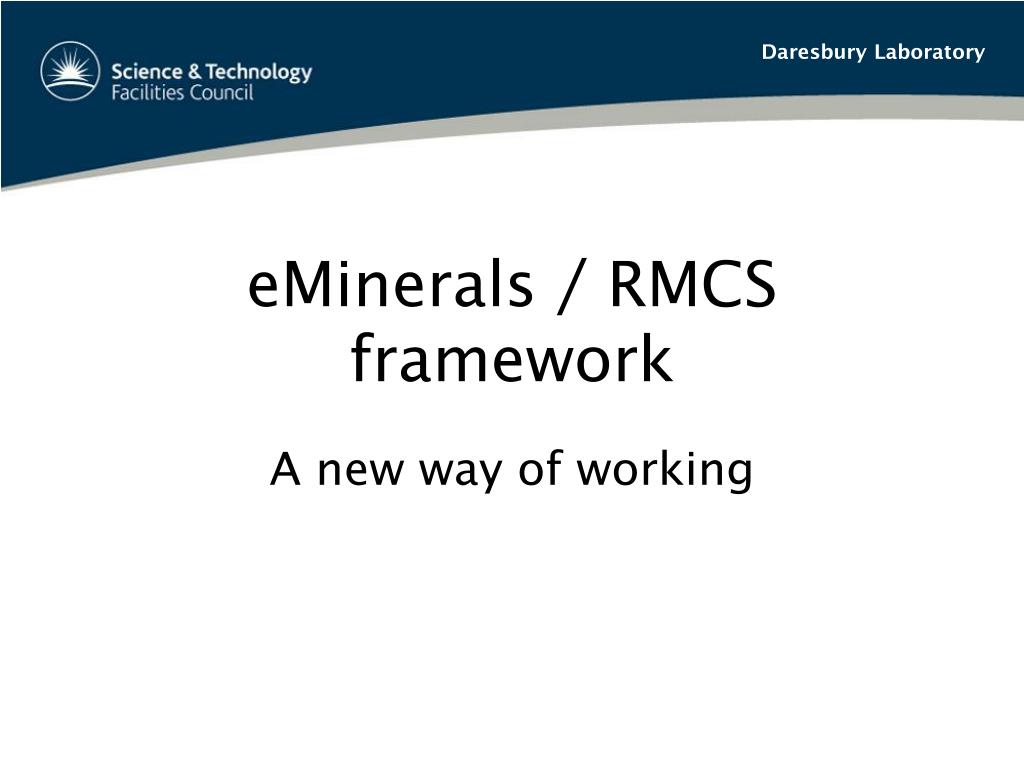 Science & Technology
Facilities Council

Daresbury Laboratory

eMinerals / RMCS framework

A new way of working